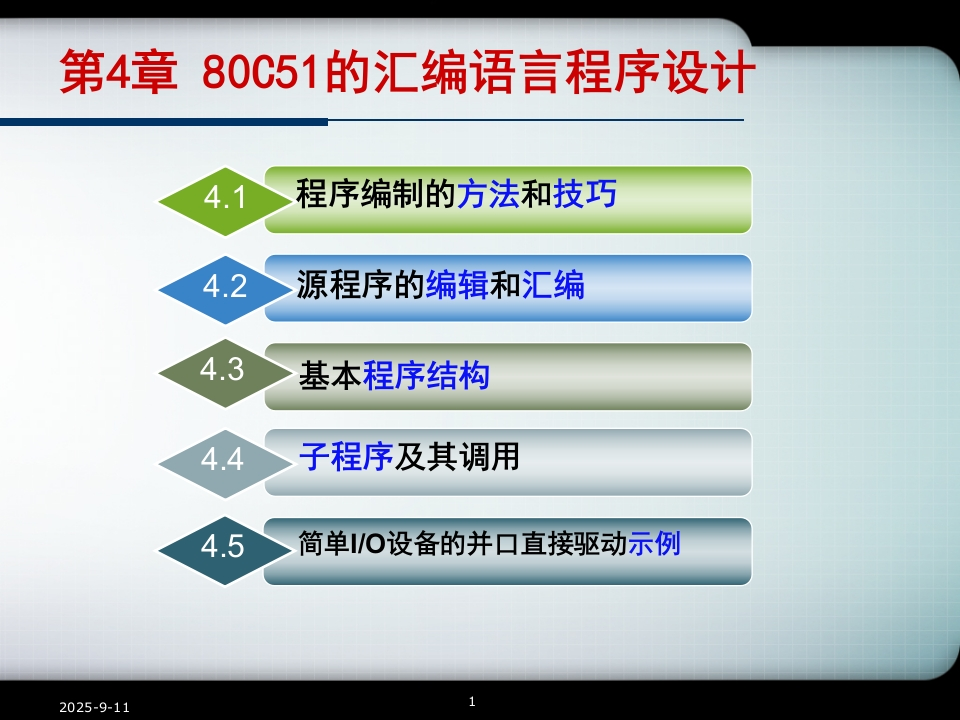 第4章 80C51的汇编语言程序设计

4.1 程序编制的方法和技巧

4.2 源程序的编辑和汇编

4.3 基本程序结构

4.4 子程序及其调用

4.5 简单I/O设备的并口直接驱动示例

2025-9-11

1